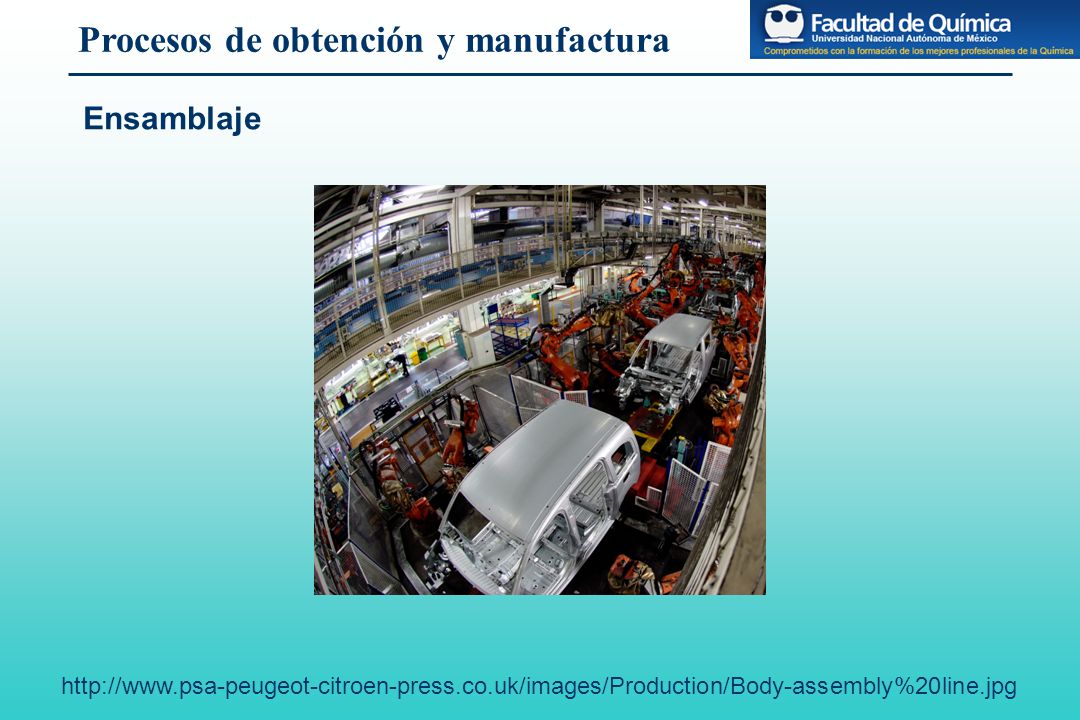 Procesos de obtención y manufactura

Facultad de Química
Universidad Nacional Autónoma de México
Comprometidos con la formación de los mejores profesionales de la Química

Ensamblaje

http://www.psa-peugeot-citroen-press.co.uk/images/Production/Body-assembly%20line.jpg